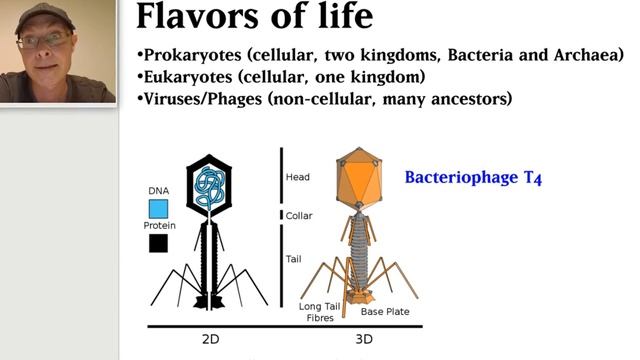 Flavors of life

•Prokaryotes (cellular, two kingdoms, Bacteria and Archaea)
•Eukaryotes (cellular, one kingdom)
•Viruses/Phages (non-cellular, many ancestors)

DNA
Protein
Head
Collar
Tail
Bacteriophage T4
Long Tail Fibres
Base Plate
2D
3D